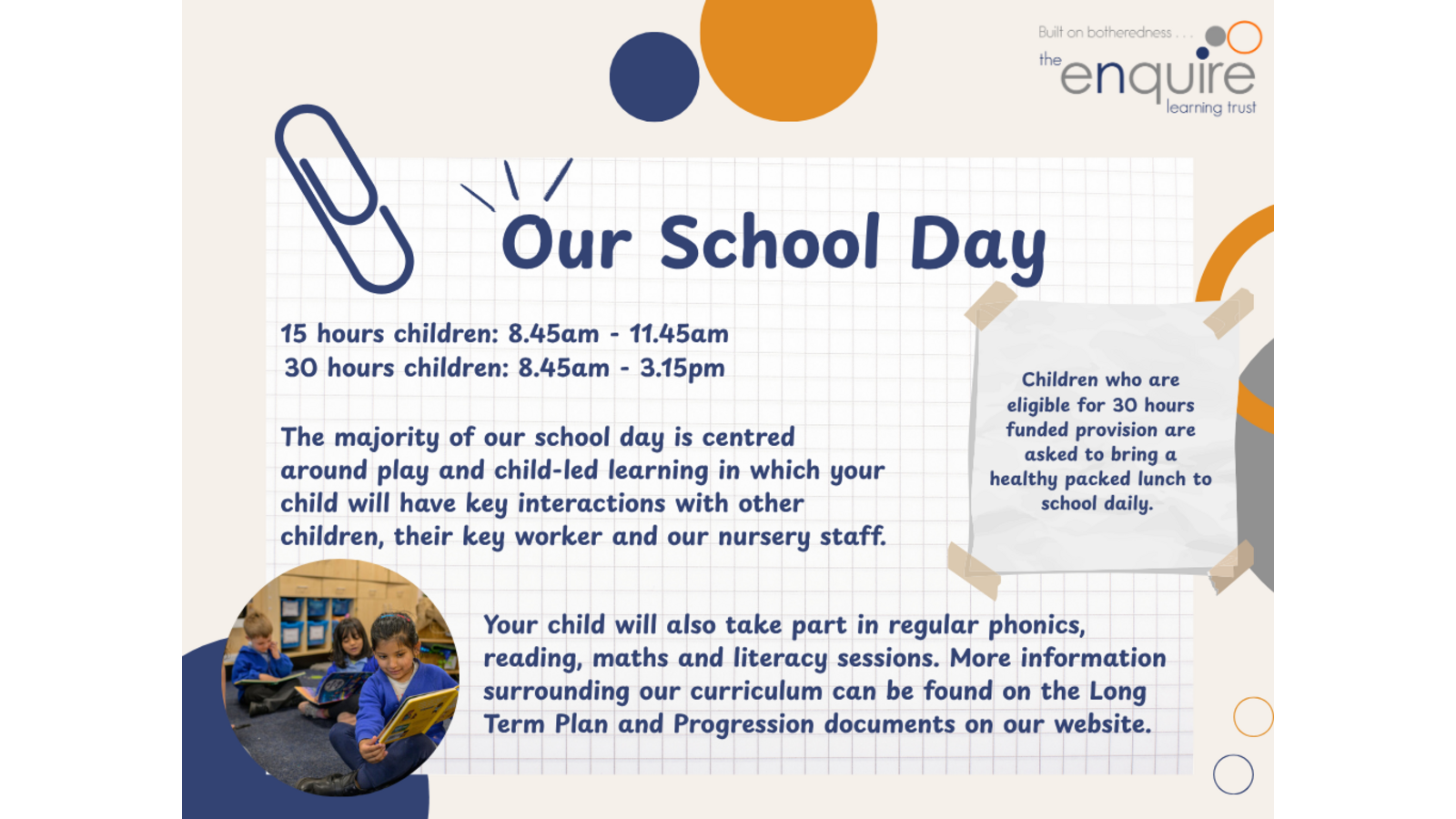 Built on botheredness . . .
the enquire
learning trust

Our School Day

15 hours children: 8.45am - 11.45am
30 hours children: 8.45am - 3.15pm

The majority of our school day is centred around play and child-led learning in which your child will have key interactions with other children, their key worker and our nursery staff.

Children who are eligible for 30 hours funded provision are asked to bring a healthy packed lunch to school daily.

Your child will also take part in regular phonics, reading, maths and literacy sessions. More information surrounding our curriculum can be found on the Long Term Plan and Progression documents on our website.